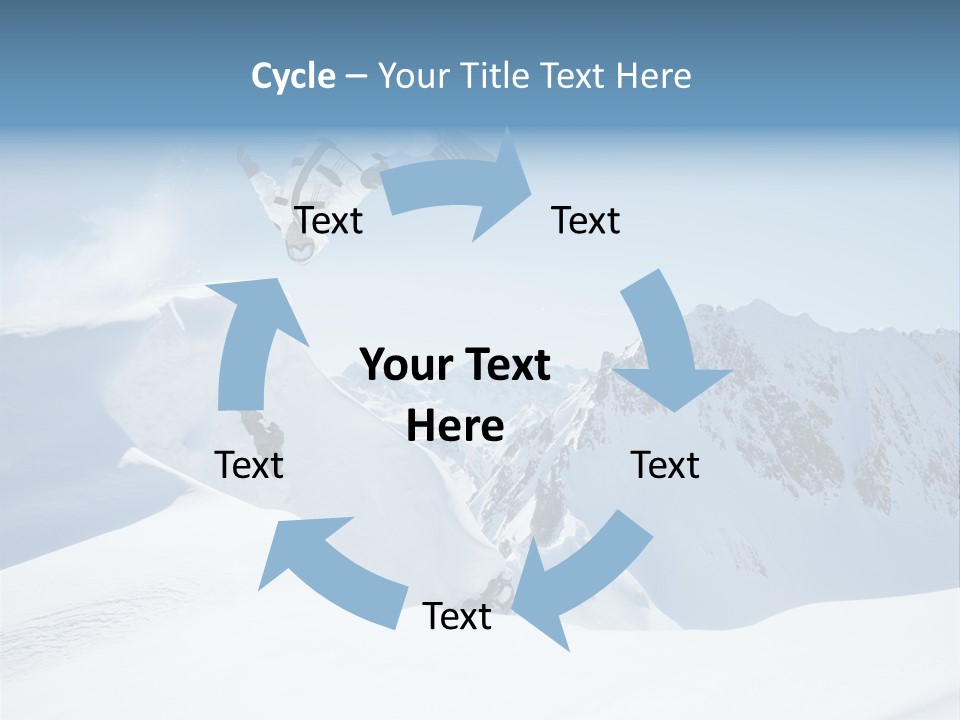 Cycle – Your Title Text Here

Text

Text

Your Text Here

Text

Text

Text